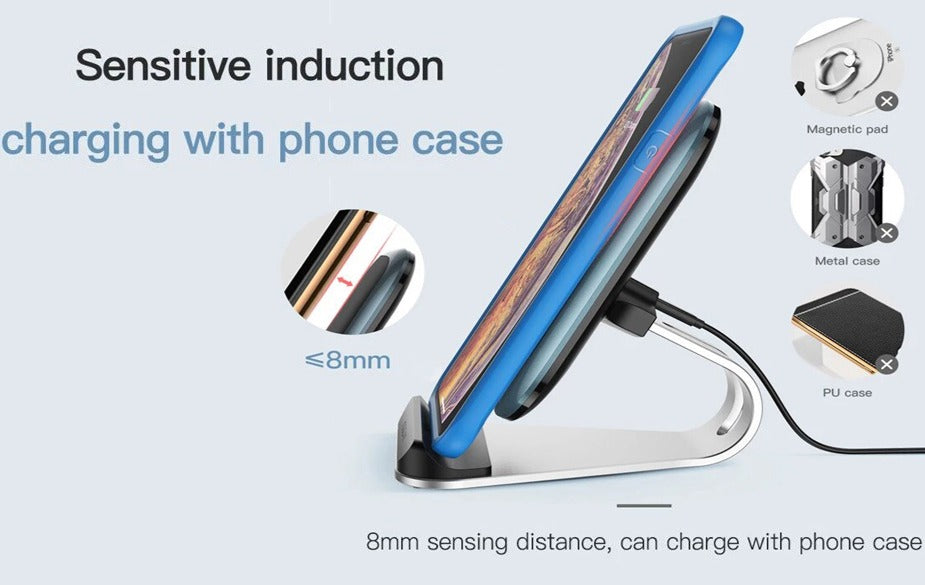 Sensitive induction

charging with phone case

≤8mm

Magnetic pad

Metal case

PU case

8mm sensing distance, can charge with phone case